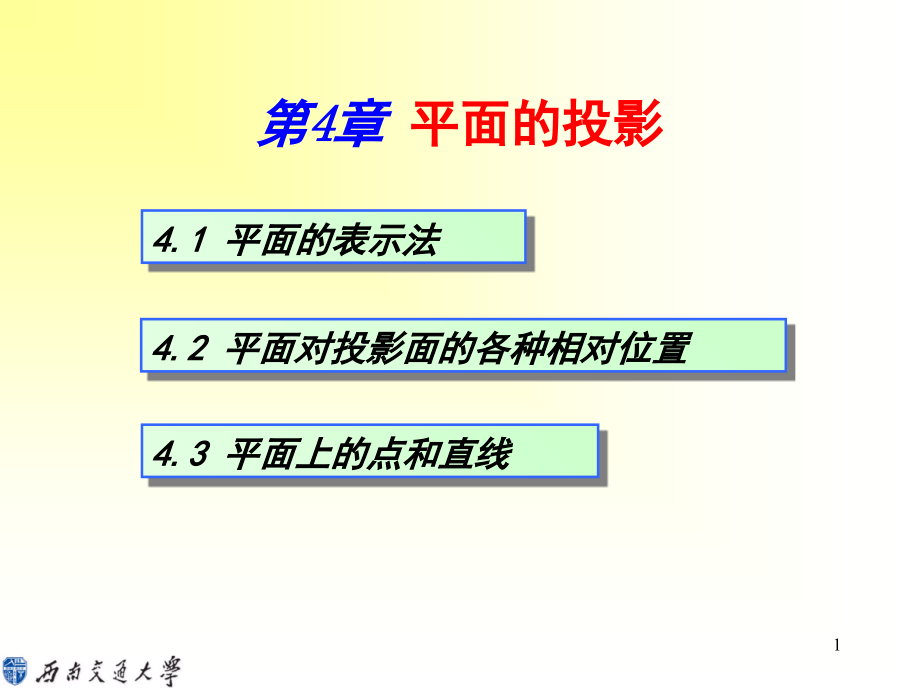 第4章 平面的投影

4.1 平面的表示法

4.2 平面对投影面的各种相对位置

4.3 平面上的点和直线

1

西南交通大學